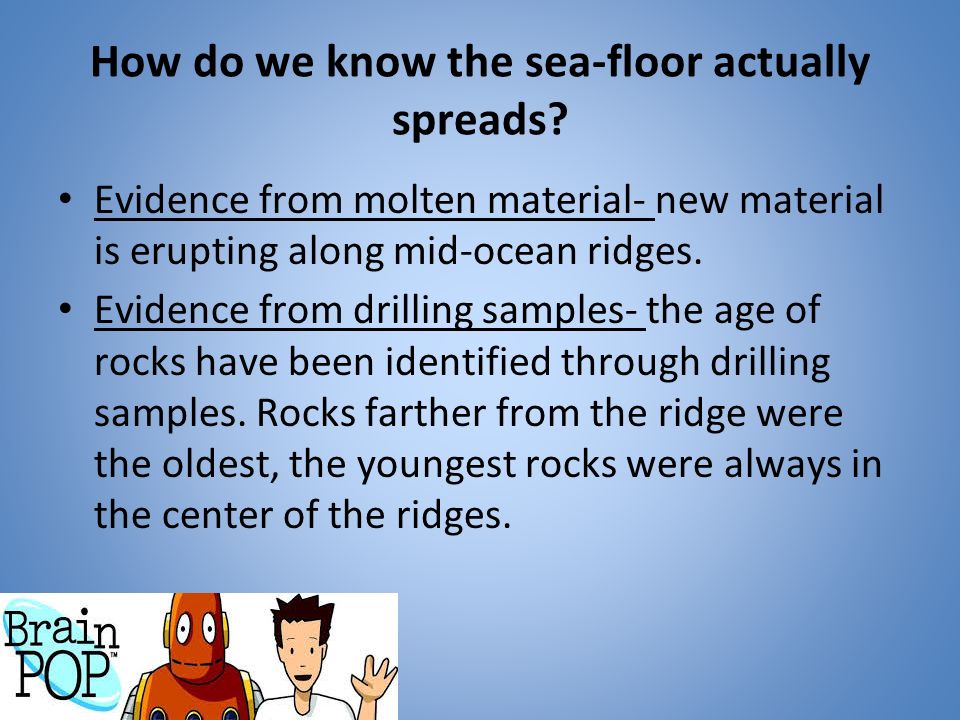 How do we know the sea-floor actually spreads?

• Evidence from molten material- new material is erupting along mid-ocean ridges.

• Evidence from drilling samples- the age of rocks have been identified through drilling samples. Rocks farther from the ridge were the oldest, the youngest rocks were always in the center of the ridges.

Brain POP™